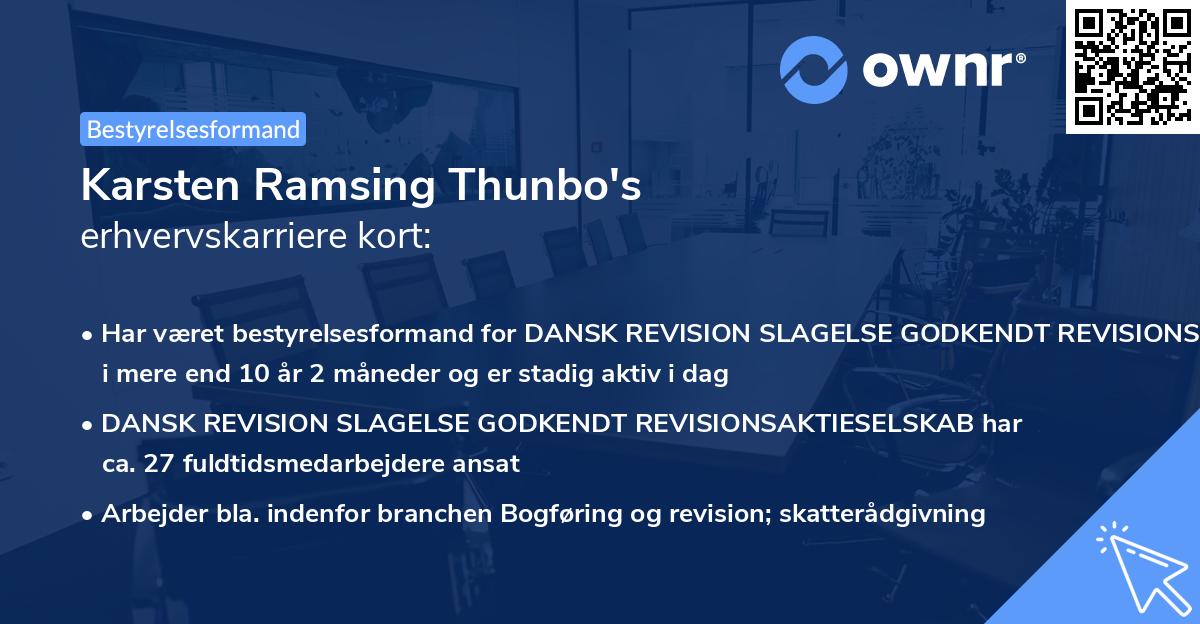 ownr®

Bestyrelsesformand

Karsten Ramsing Thunbo's
erhvervskarriere kort:

• Har været bestyrelsesformand for DANSK REVISION SLAGELSE GODKENDT REVISIONS i mere end 10 år 2 måneder og er stadig aktiv i dag

• DANSK REVISION SLAGELSE GODKENDT REVISIONSAKTIESELSKAB har ca. 27 fuldtidsmedarbejdere ansat

• Arbejder bla. indenfor branchen Bogføring og revision; skatterådgivning